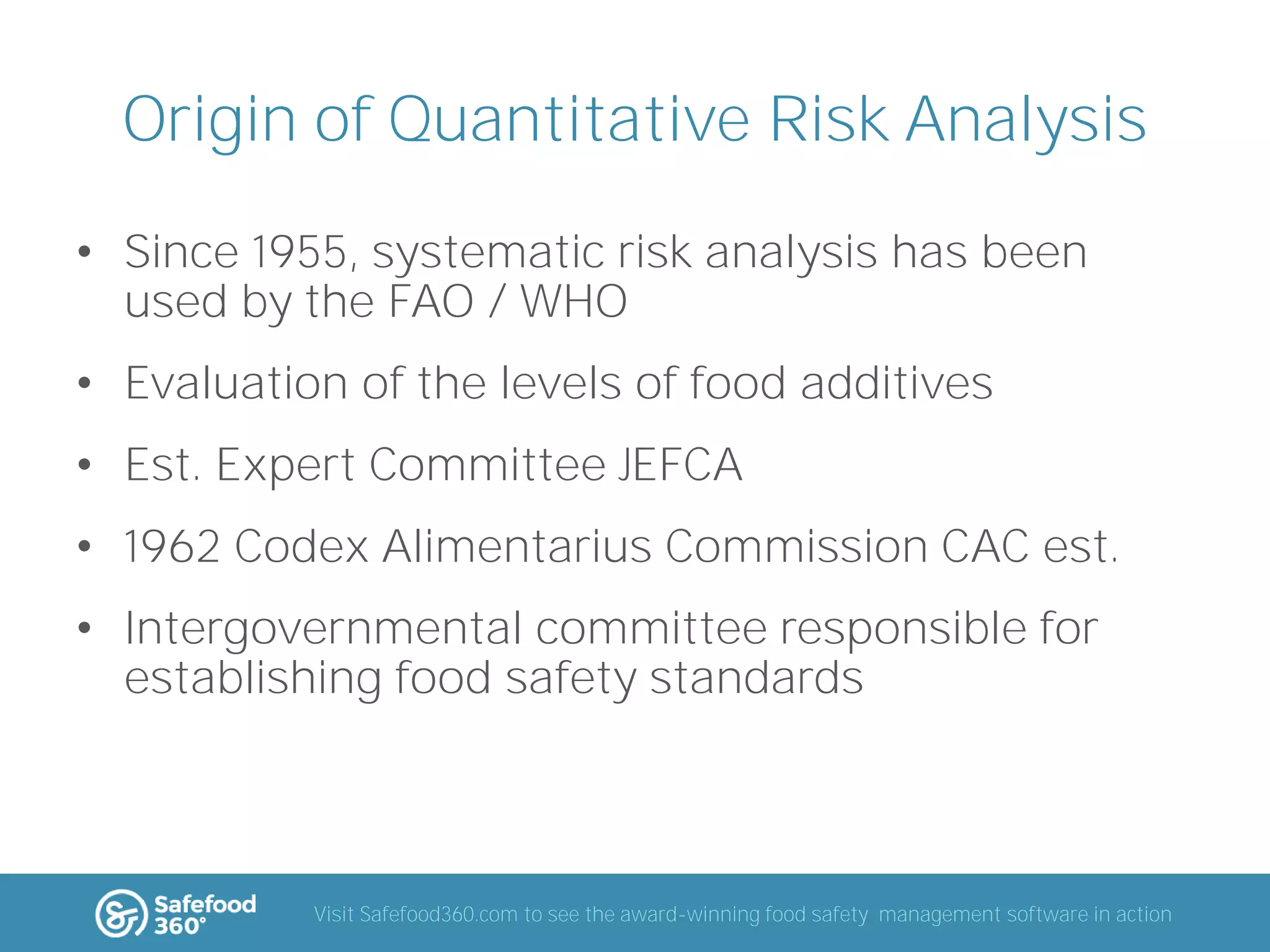 Origin of Quantitative Risk Analysis

• Since 1955, systematic risk analysis has been used by the FAO / WHO

• Evaluation of the levels of food additives

• Est. Expert Committee JEFCA

• 1962 Codex Alimentarius Commission CAC est.

• Intergovernmental committee responsible for establishing food safety standards

Safefood 360°

Visit Safefood360.com to see the award-winning food safety management software in action